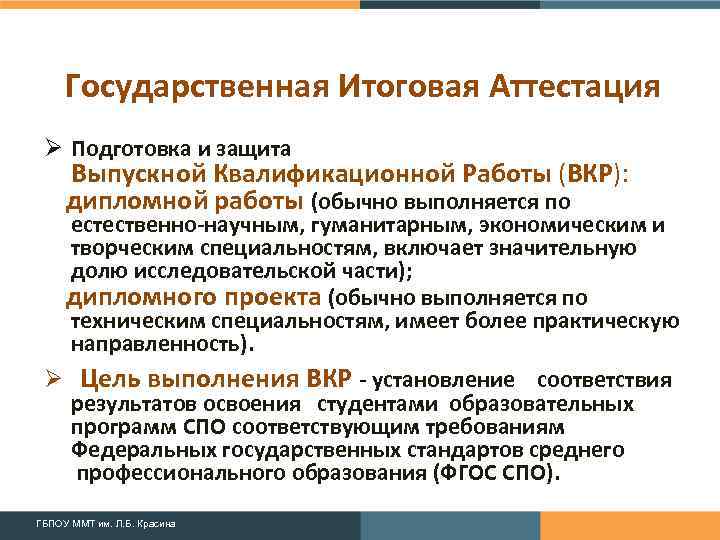 Государственная Итоговая Аттестация

➢ Подготовка и защита Выпускной Квалификационной Работы (ВКР):
дипломной работы (обычно выполняется по естественно-научным, гуманитарным, экономическим и творческим специальностям, включает значительную долю исследовательской части);
дипломного проекта (обычно выполняется по техническим специальностям, имеет более практическую направленность).

➢ Цель выполнения ВКР - установление соответствия результатов освоения студентами образовательных программ СПО соответствующим требованиям Федеральных государственных стандартов среднего профессионального образования (ФГОС СПО).

ГБПОУ ММТ им. Л.Б. Красина